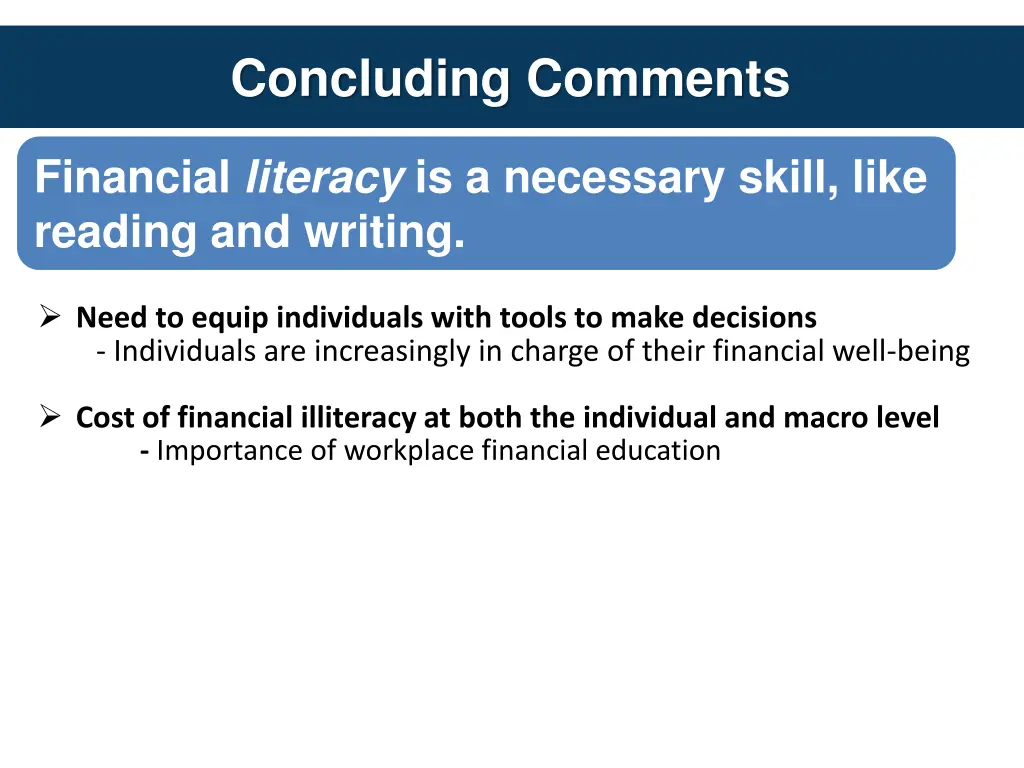 Concluding Comments

Financial literacy is a necessary skill, like reading and writing.

➢ Need to equip individuals with tools to make decisions
- Individuals are increasingly in charge of their financial well-being

➢ Cost of financial illiteracy at both the individual and macro level
- Importance of workplace financial education